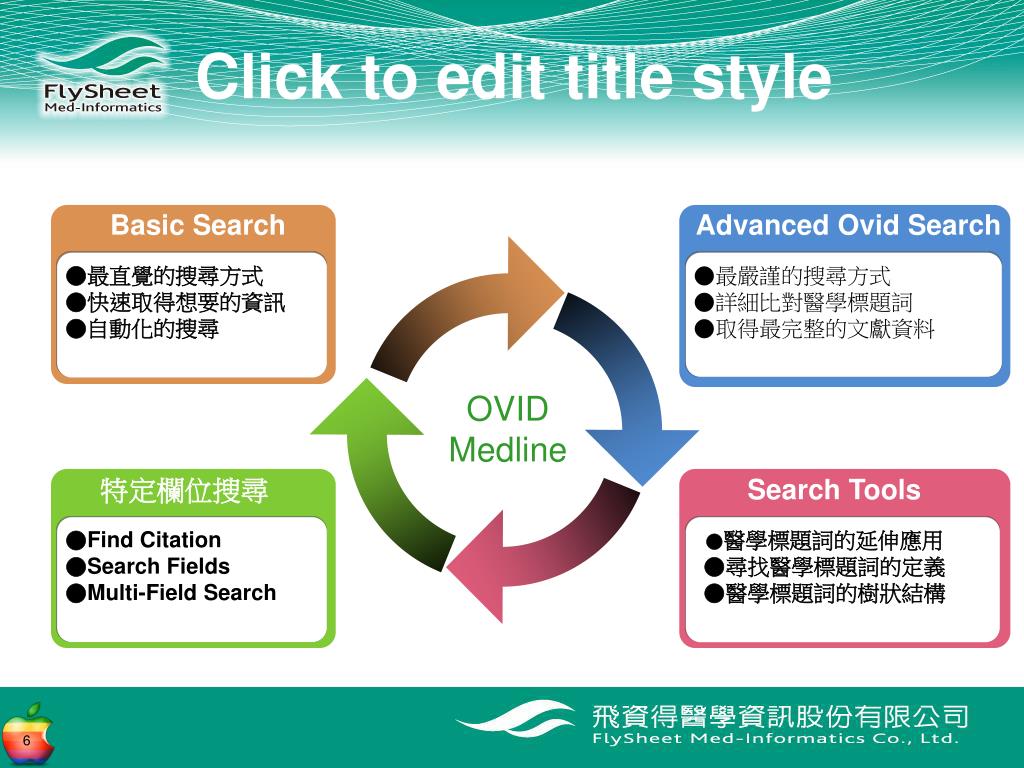 FlySheet
Med-Informatics

Click to edit title style

Basic Search
●最直覺的搜尋方式
●快速取得想要的資訊
●自動化的搜尋

Advanced Ovid Search
●最嚴謹的搜尋方式
●詳細比對醫學標題詞
●取得最完整的文獻資料

OVID
Medline

特定欄位搜尋
●Find Citation
●Search Fields
●Multi-Field Search

Search Tools
●醫學標題詞的延伸應用
●尋找醫學標題詞的定義
●醫學標題詞的樹狀結構

6

飛資得醫學資訊股份有限公司
FlySheet Med-Informatics Co., Ltd.